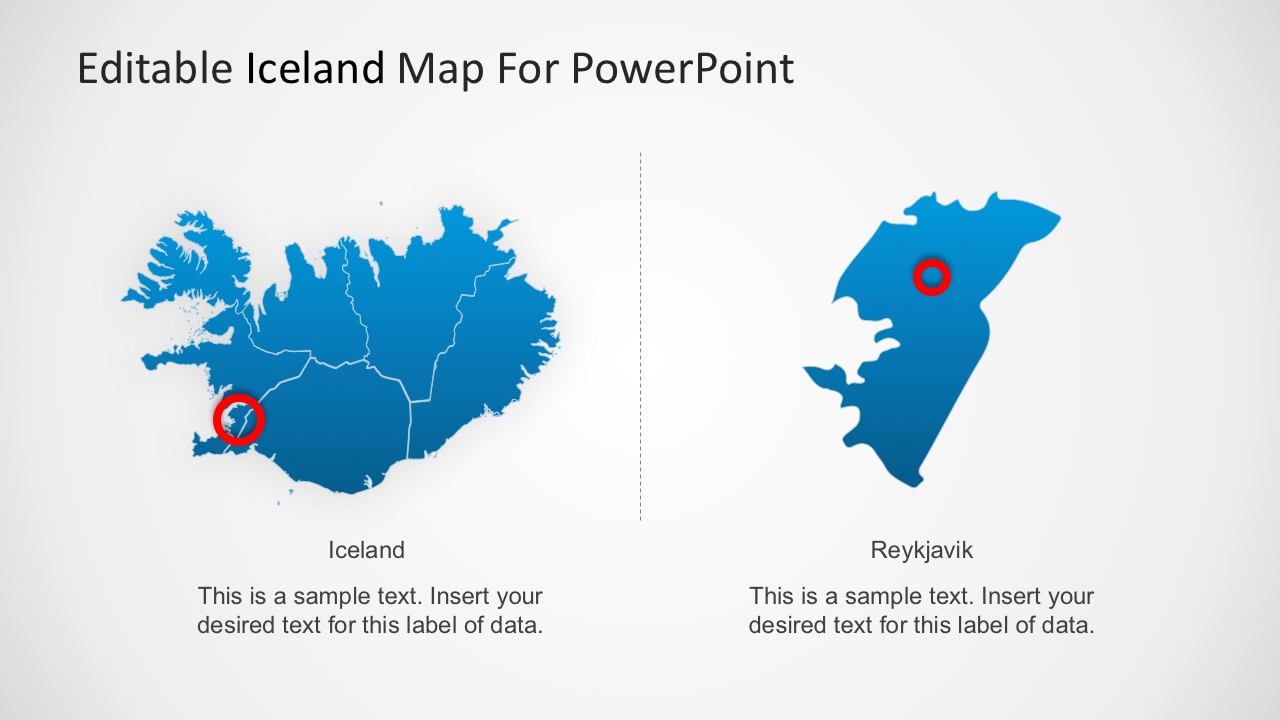 Editable Iceland Map For PowerPoint

Iceland

This is a sample text. Insert your desired text for this label of data.

Reykjavik

This is a sample text. Insert your desired text for this label of data.